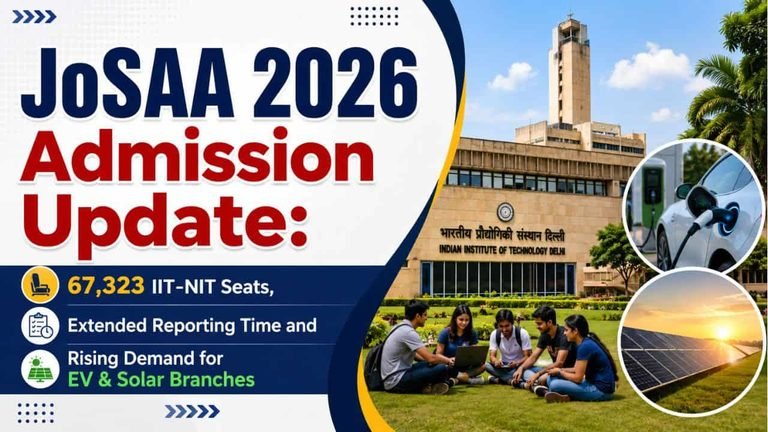 JoSAA 2026 Admission Update:

67,323 IIT-NIT Seats,

Extended Reporting Time and

Rising Demand for EV & Solar Branches

भारतीय प्रौद्योगिकी संस्थान दिल्ली
INDIAN INSTITUTE OF TECHNOLOGY DELHI